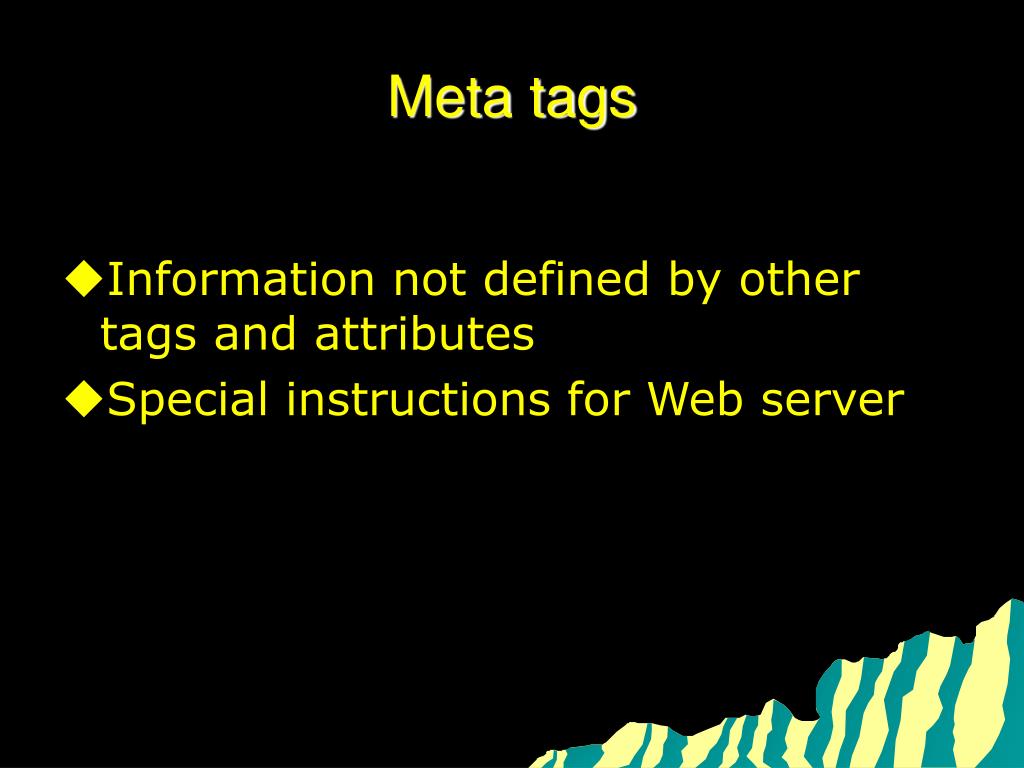 Meta tags

◆Information not defined by other tags and attributes

◆Special instructions for Web server